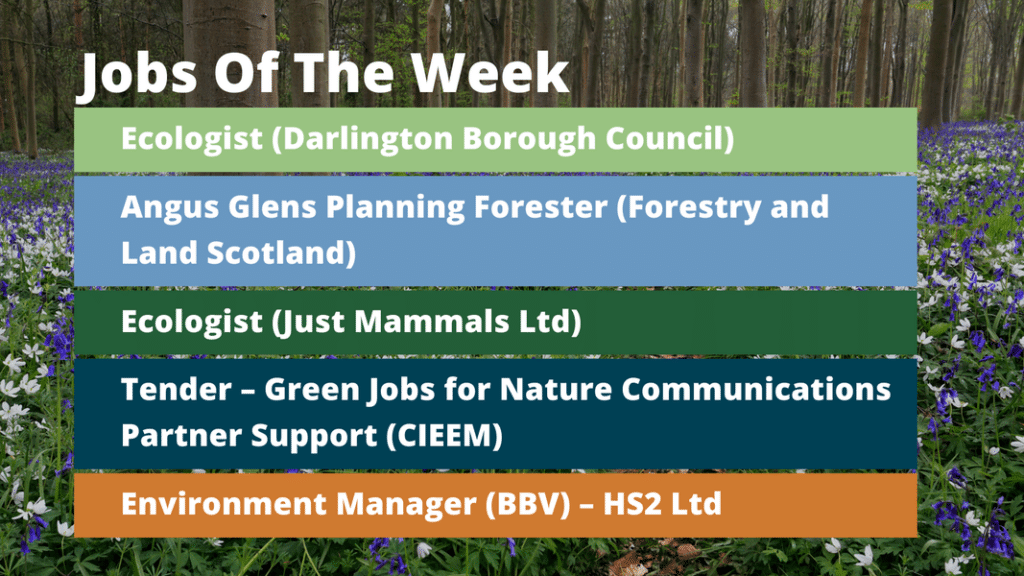 Jobs Of The Week

Ecologist (Darlington Borough Council)

Angus Glens Planning Forester (Forestry and Land Scotland)

Ecologist (Just Mammals Ltd)

Tender – Green Jobs for Nature Communications Partner Support (CIEEM)

Environment Manager (BBV) – HS2 Ltd